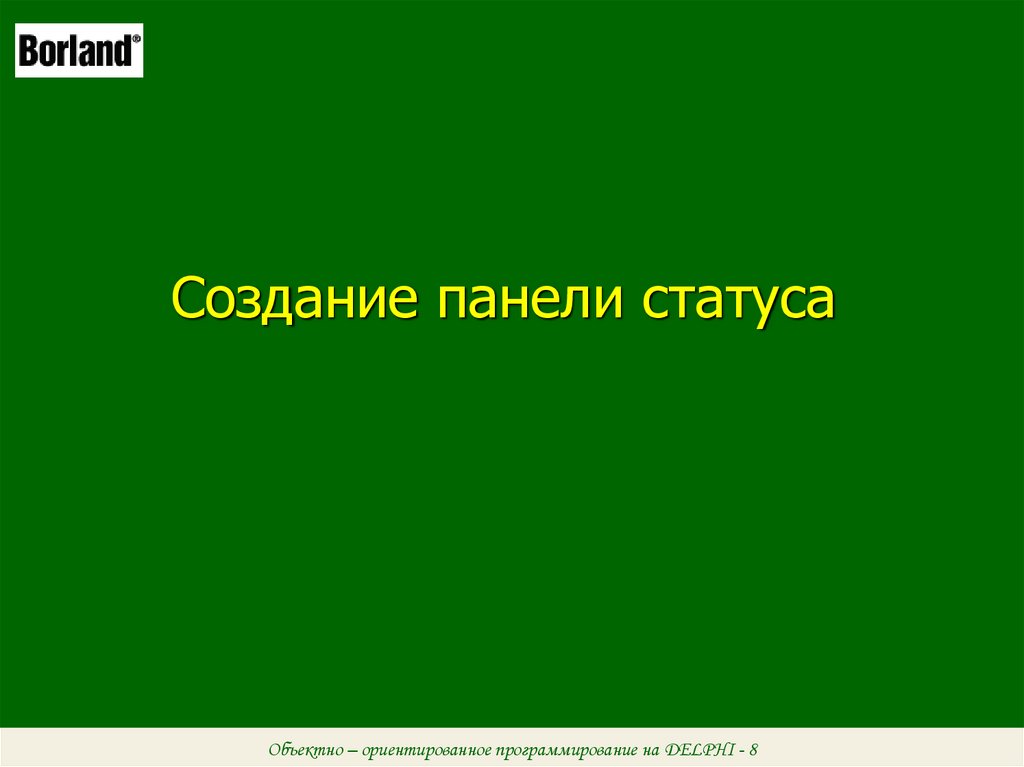 Borland®

Создание панели статуса

Объектно – ориентированное программирование на DELPHI - 8